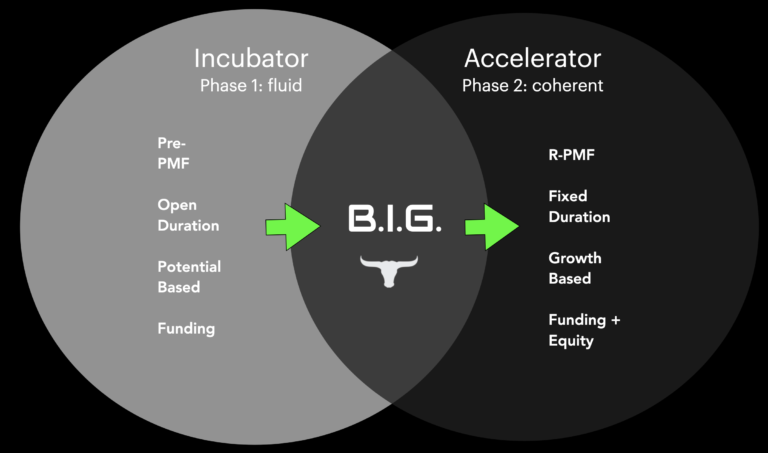 Incubator
Phase 1: fluid

Pre-PMF

Open Duration

Potential Based

Funding

B.I.G.

Accelerator
Phase 2: coherent

R-PMF

Fixed Duration

Growth Based

Funding + Equity